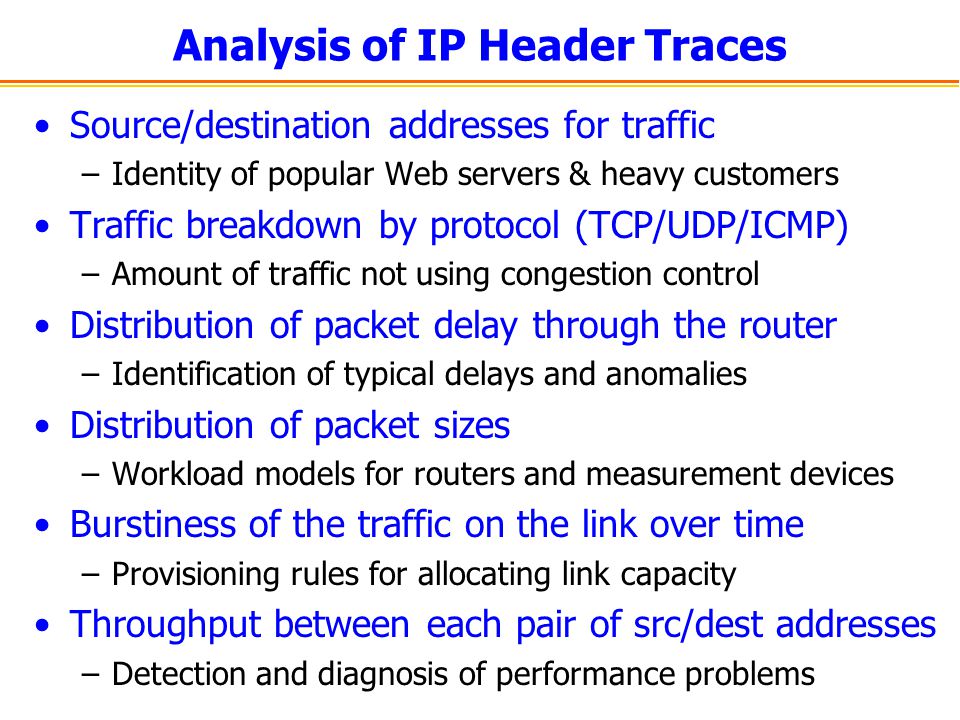 Analysis of IP Header Traces

• Source/destination addresses for traffic
  – Identity of popular Web servers & heavy customers
• Traffic breakdown by protocol (TCP/UDP/ICMP)
  – Amount of traffic not using congestion control
• Distribution of packet delay through the router
  – Identification of typical delays and anomalies
• Distribution of packet sizes
  – Workload models for routers and measurement devices
• Burstiness of the traffic on the link over time
  – Provisioning rules for allocating link capacity
• Throughput between each pair of src/dest addresses
  – Detection and diagnosis of performance problems